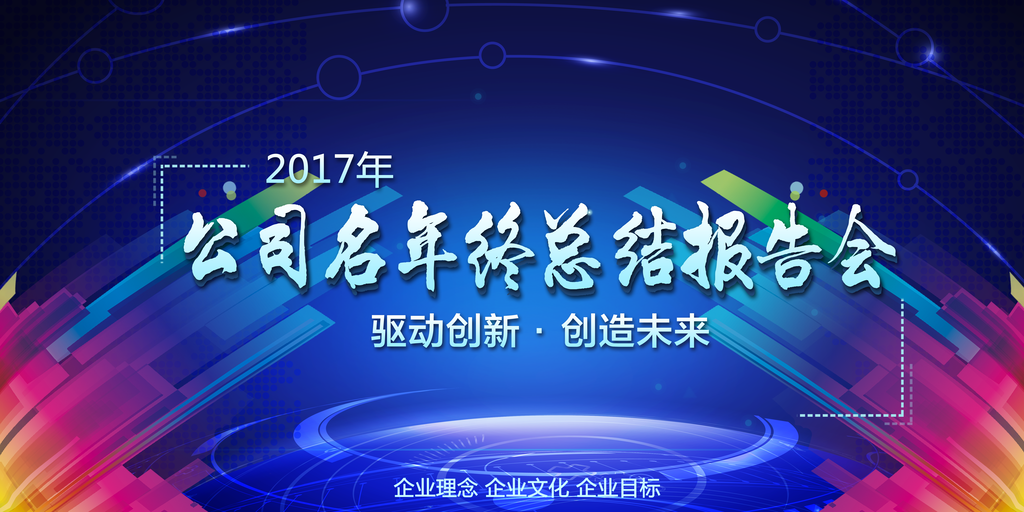 2017年
公司名年终总结报告会
驱动创新 · 创造未来

企业理念 企业文化 企业目标